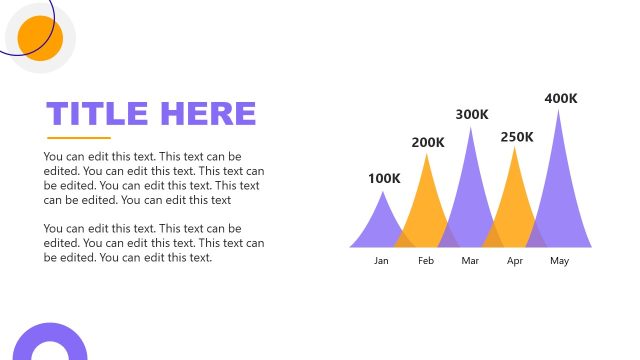 TITLE HERE

You can edit this text. This text can be edited. You can edit this text. This text can be edited. You can edit this text. This text can be edited. You can edit this text

You can edit this text. This text can be edited. You can edit this text. This text can be edited. You can edit this text.

100K
200K
300K
250K
400K

Jan
Feb
Mar
Apr
May